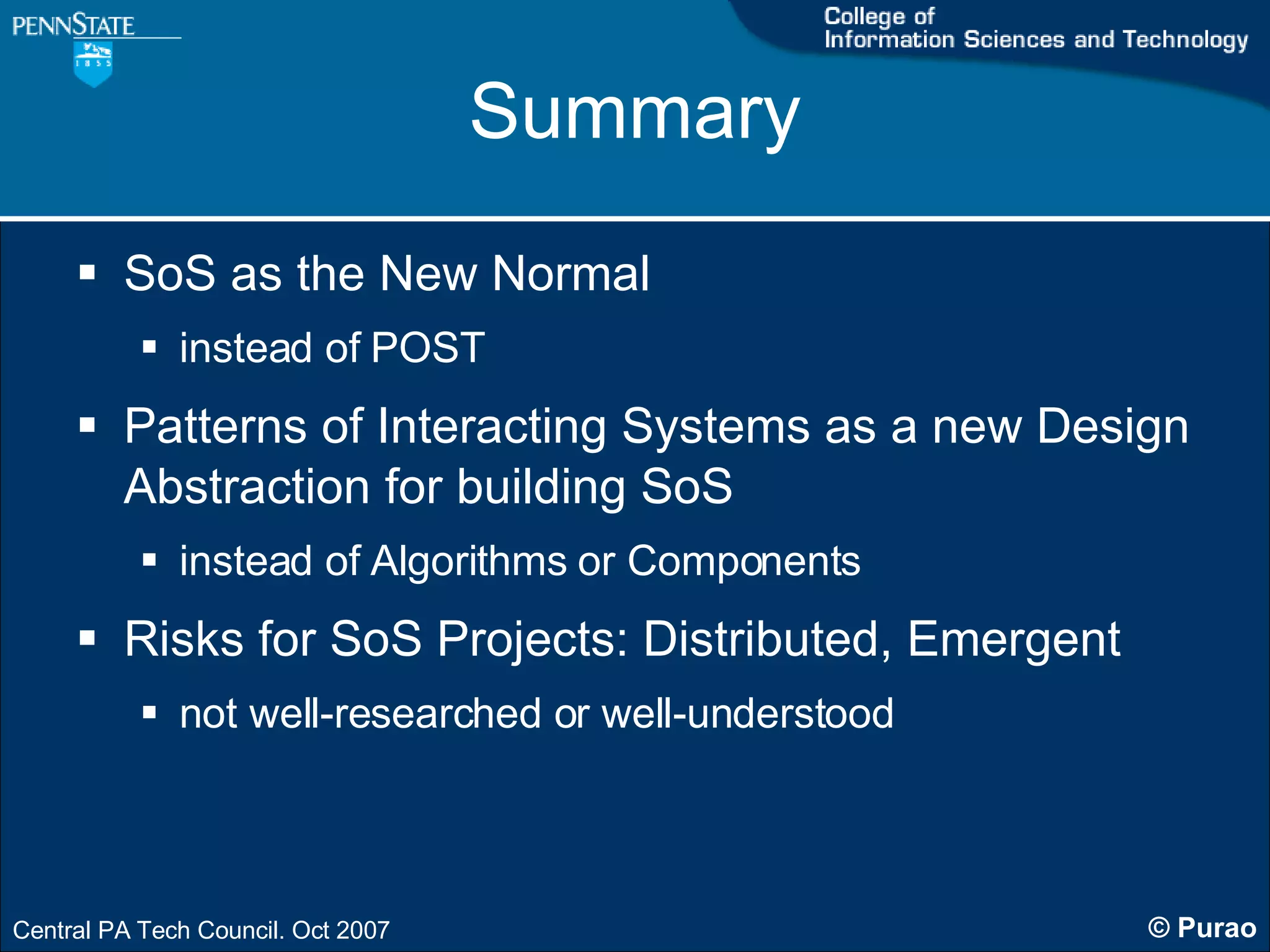 PENNSTATE
1855

College of
Information Sciences and Technology

Summary

▪ SoS as the New Normal
 ▪ instead of POST
▪ Patterns of Interacting Systems as a new Design Abstraction for building SoS
 ▪ instead of Algorithms or Components
▪ Risks for SoS Projects: Distributed, Emergent
 ▪ not well-researched or well-understood

Central PA Tech Council. Oct 2007

© Purao